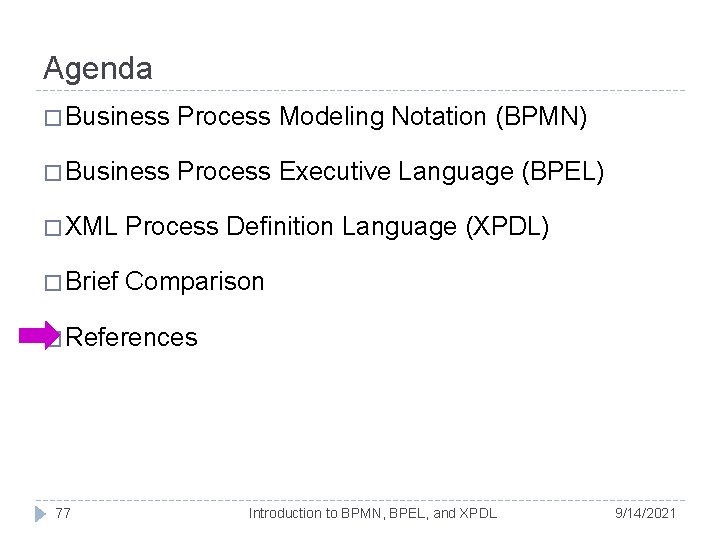 Agenda

□ Business Process Modeling Notation (BPMN)

□ Business Process Executive Language (BPEL)

□ XML Process Definition Language (XPDL)

□ Brief Comparison

□ References

77 Introduction to BPMN, BPEL, and XPDL 9/14/2021